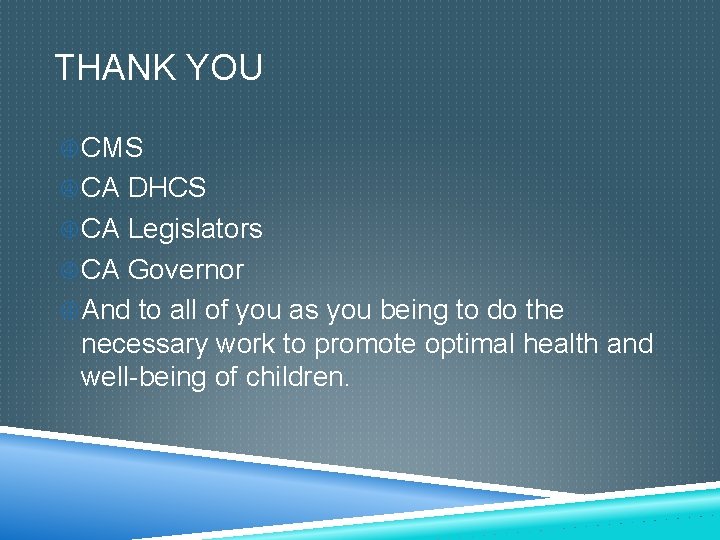 THANK YOU

CMS
CA DHCS
CA Legislators
CA Governor
And to all of you as you being to do the necessary work to promote optimal health and well-being of children.